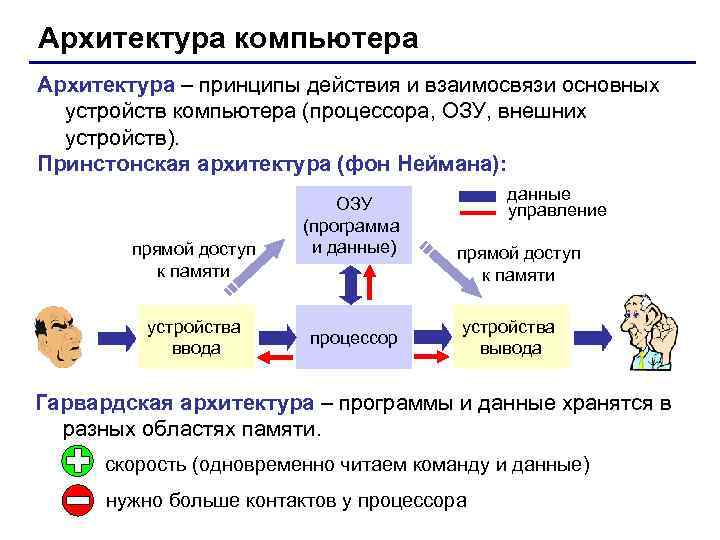 Архитектура компьютера

Архитектура – принципы действия и взаимосвязи основных устройств компьютера (процессора, ОЗУ, внешних устройств).

Принстонская архитектура (фон Неймана):

данные
управление

ОЗУ (программа и данные)

прямой доступ к памяти

прямой доступ к памяти

устройства ввода

процессор

устройства вывода

Гарвардская архитектура – программы и данные хранятся в разных областях памяти.

скорость (одновременно читаем команду и данные)

нужно больше контактов у процессора